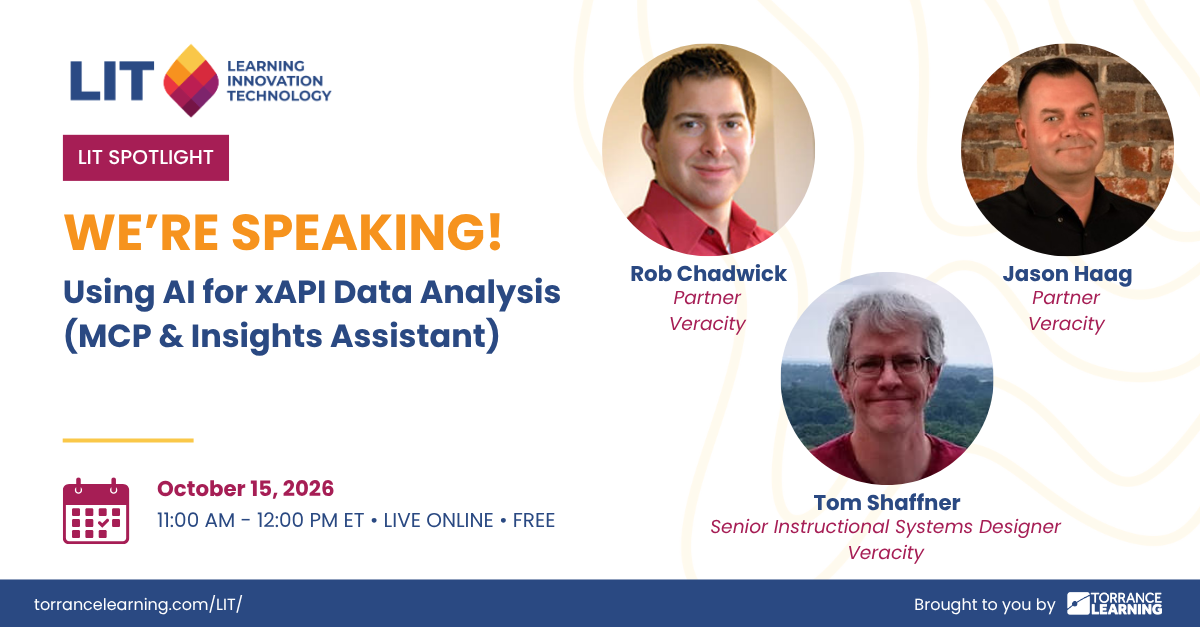 LIT LEARNING INNOVATION TECHNOLOGY

LIT SPOTLIGHT

WE'RE SPEAKING!

Using AI for xAPI Data Analysis (MCP & Insights Assistant)

October 15, 2026
11:00 AM - 12:00 PM ET • LIVE ONLINE • FREE

Rob Chadwick
Partner
Veracity

Jason Haag
Partner
Veracity

Tom Shaffner
Senior Instructional Systems Designer
Veracity

torrancelearning.com/LIT/

Brought to you by TORRANCE LEARNING